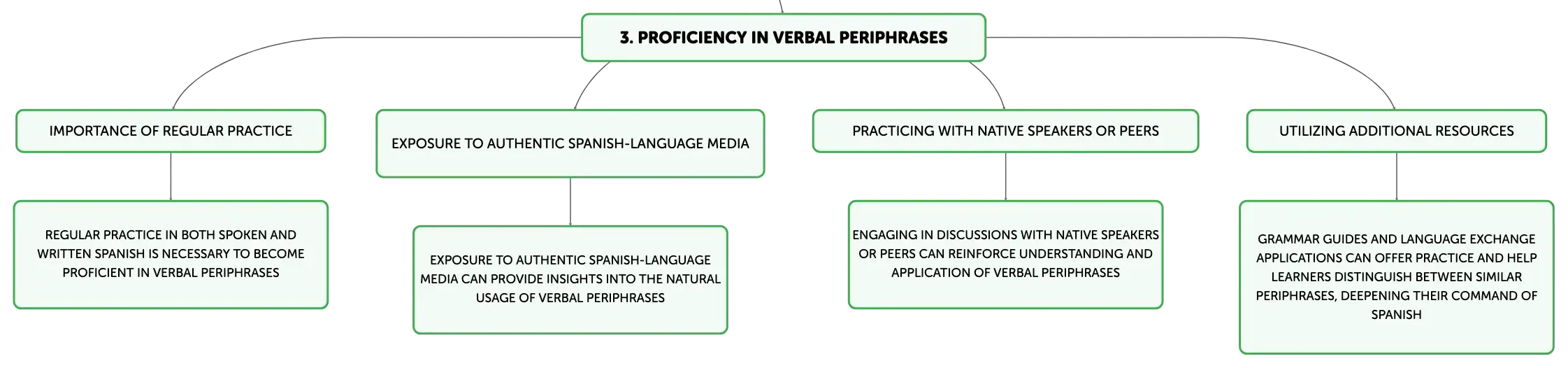 3. PROFICIENCY IN VERBAL PERIPHRASES

IMPORTANCE OF REGULAR PRACTICE

REGULAR PRACTICE IN BOTH SPOKEN AND WRITTEN SPANISH IS NECESSARY TO BECOME PROFICIENT IN VERBAL PERIPHRASES

EXPOSURE TO AUTHENTIC SPANISH-LANGUAGE MEDIA

EXPOSURE TO AUTHENTIC SPANISH-LANGUAGE MEDIA CAN PROVIDE INSIGHTS INTO THE NATURAL USAGE OF VERBAL PERIPHRASES

PRACTICING WITH NATIVE SPEAKERS OR PEERS

ENGAGING IN DISCUSSIONS WITH NATIVE SPEAKERS OR PEERS CAN REINFORCE UNDERSTANDING AND APPLICATION OF VERBAL PERIPHRASES

UTILIZING ADDITIONAL RESOURCES

GRAMMAR GUIDES AND LANGUAGE EXCHANGE APPLICATIONS CAN OFFER PRACTICE AND HELP LEARNERS DISTINGUISH BETWEEN SIMILAR PERIPHRASES, DEEPENING THEIR COMMAND OF SPANISH